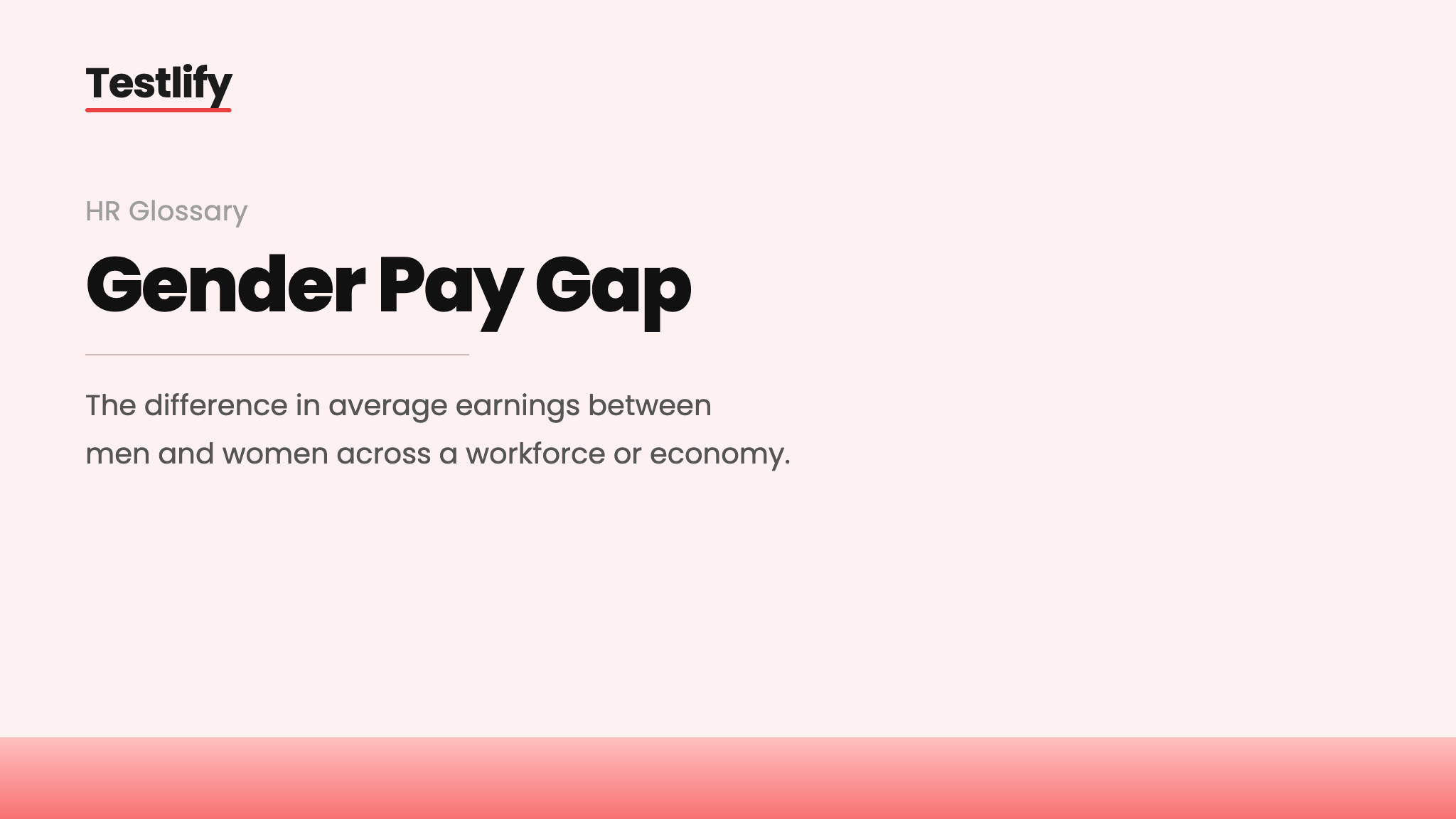 Testlify

HR Glossary

Gender Pay Gap

The difference in average earnings between men and women across a workforce or economy.